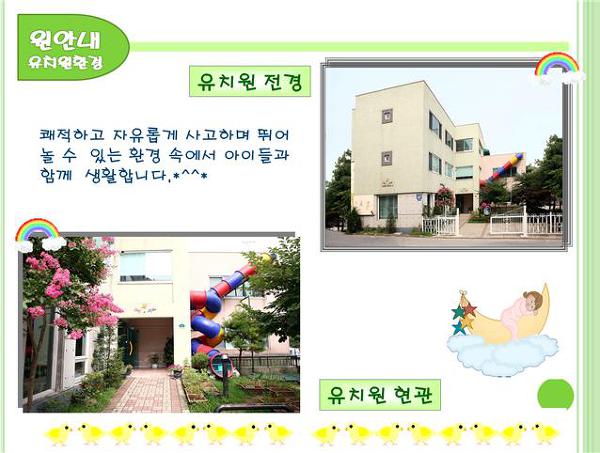 원안내
유치원환경

유치원 전경

쾌적하고 자유롭게 사고하며 뛰어 놀 수 있는 환경 속에서 아이들과 함께 생활합니다.*^^*

유치원 현관